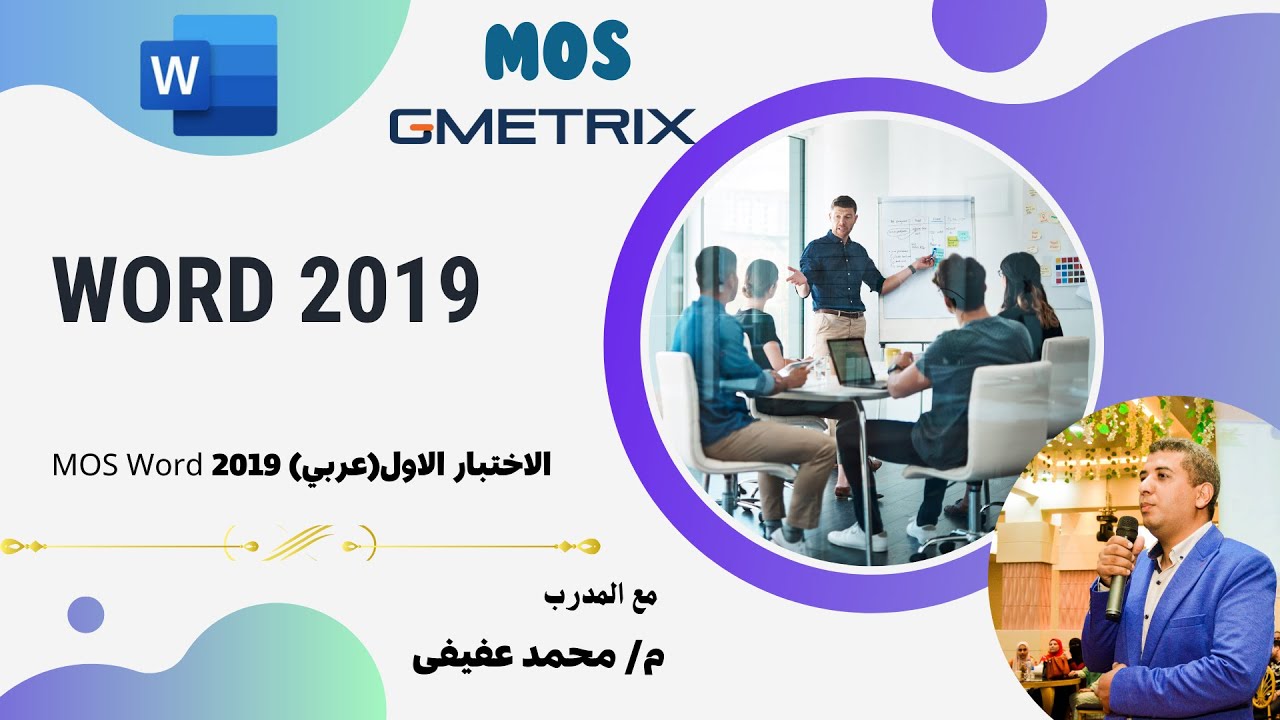 W

MOS

GMETRIX

WORD 2019

MOS Word 2019 الاختبار الاول(عربي)

مع المدرب

م/ محمد عفيفى